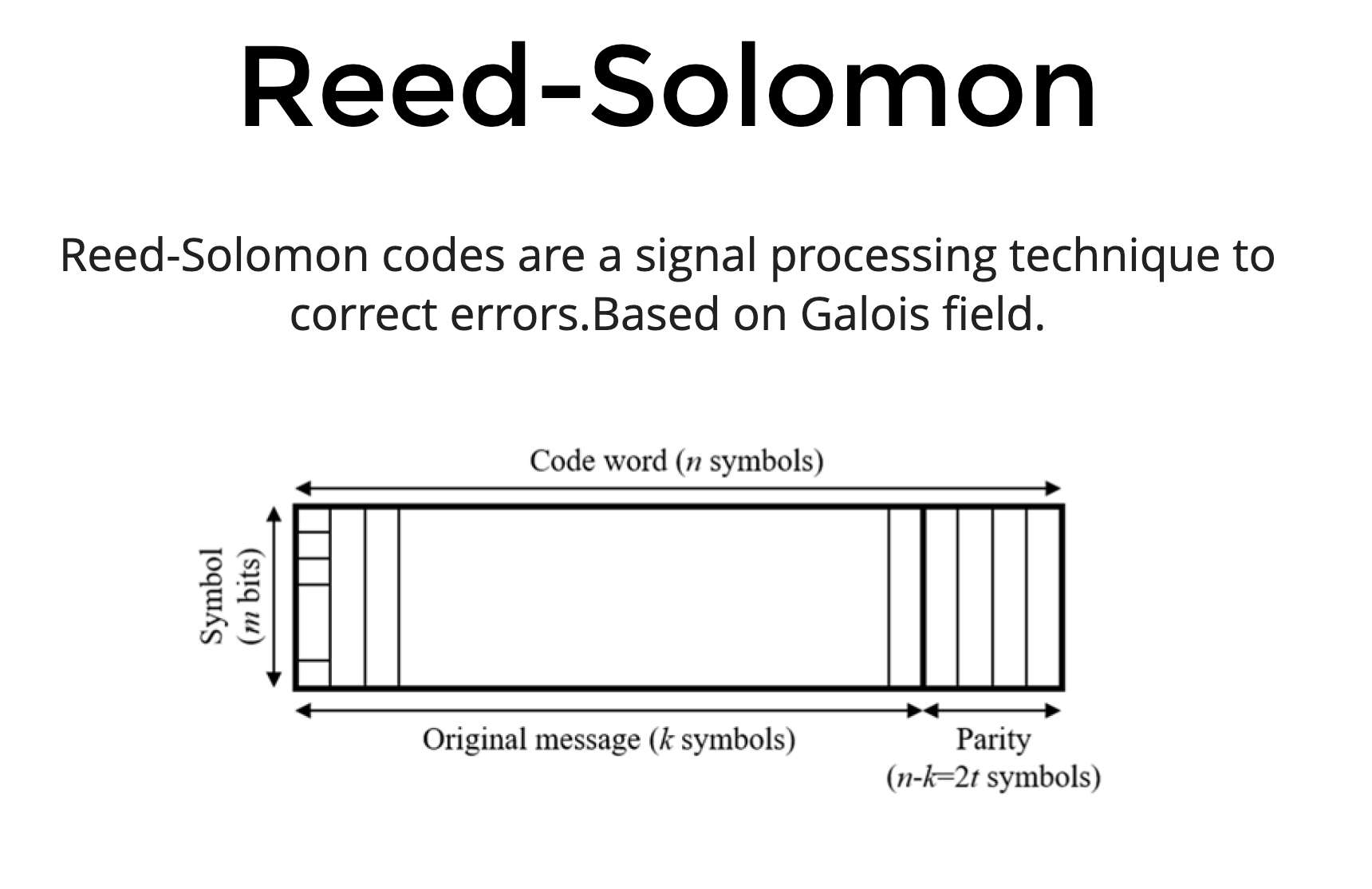 Reed-Solomon

Reed-Solomon codes are a signal processing technique to correct errors.Based on Galois field.

Code word ($n$ symbols)

Symbol ($m$ bits)

Original message ($k$ symbols)

Parity ($n$-$k$=2$t$ symbols)